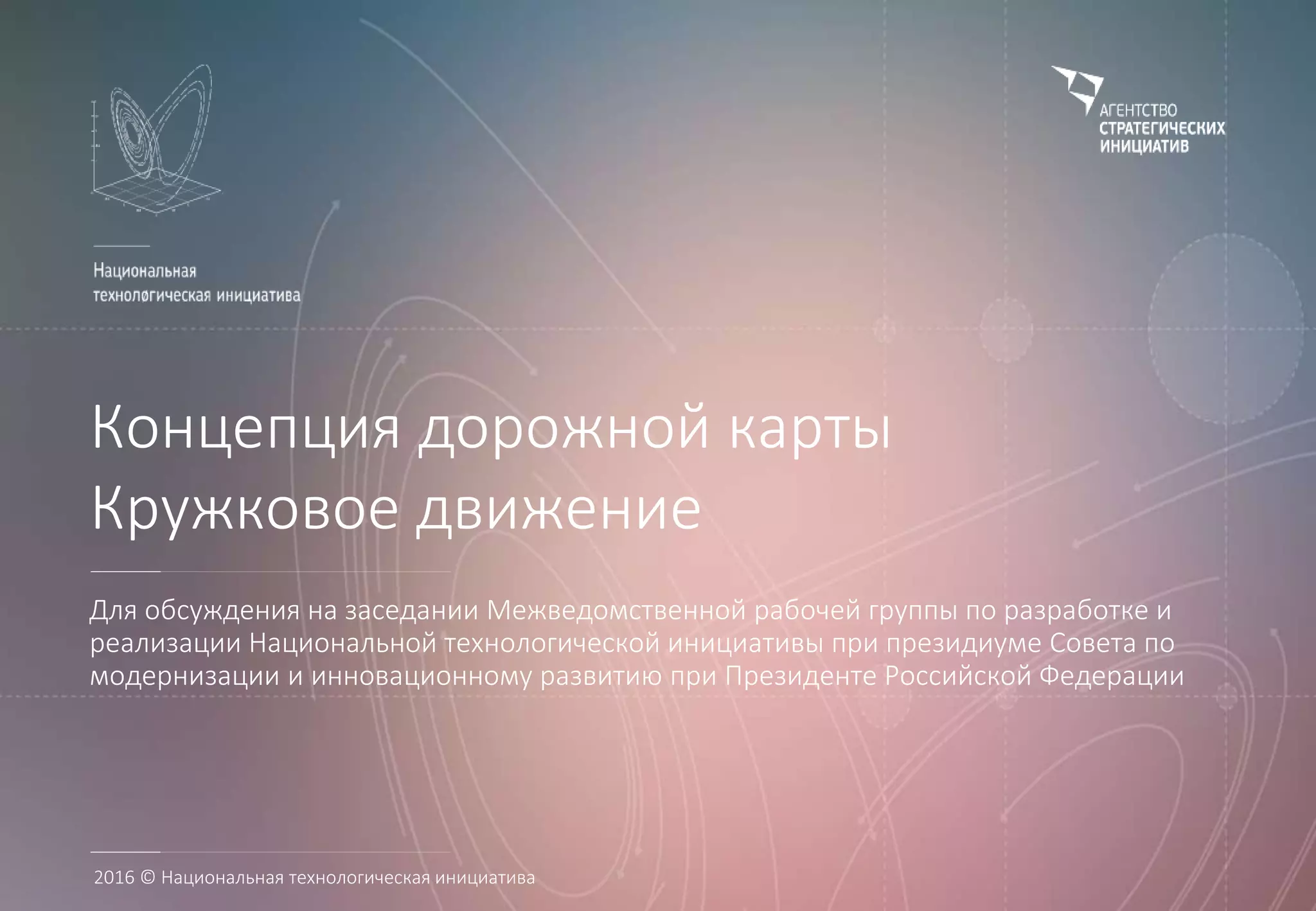 Национальная
технологическая инициатива

АГЕНТСТВО
СТРАТЕГИЧЕСКИХ
ИНИЦИАТИВ

Концепция дорожной карты
Кружковое движение

Для обсуждения на заседании Межведомственной рабочей группы по разработке и реализации Национальной технологической инициативы при президиуме Совета по модернизации и инновационному развитию при Президенте Российской Федерации

2016 © Национальная технологическая инициатива